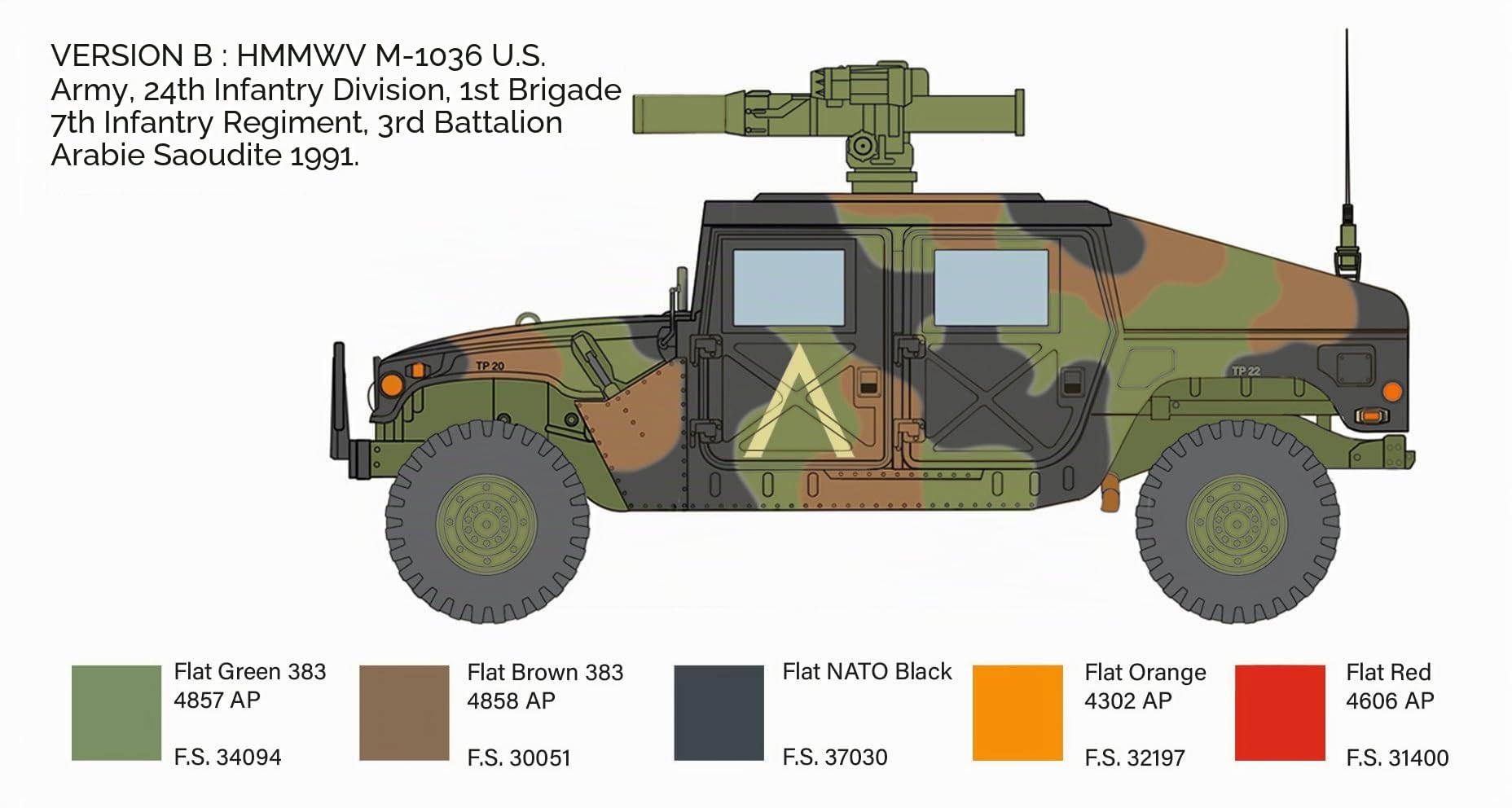 VERSION B : HMMWV M-1036 U.S. Army, 24th Infantry Division, 1st Brigade 7th Infantry Regiment, 3rd Battalion Arabie Saoudite 1991.

TP 20

TP 22

Flat Green 383
4857 AP
F.S. 34094

Flat Brown 383
4858 AP
F.S. 30051

Flat NATO Black
F.S. 37030

Flat Orange
4302 AP
F.S. 32197

Flat Red
4606 AP
F.S. 31400